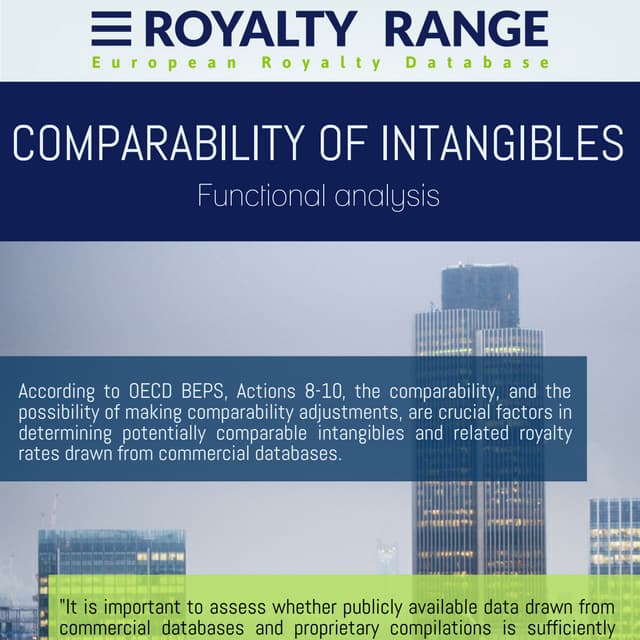 ROYALTY RANGE
European Royalty Database

COMPARABILITY OF INTANGIBLES
Functional analysis

According to OECD BEPS, Actions 8-10, the comparability, and the possibility of making comparability adjustments, are crucial factors in determining potentially comparable intangibles and related royalty rates drawn from commercial databases.

"It is important to assess whether publicly available data drawn from commercial databases and proprietary compilations is sufficiently